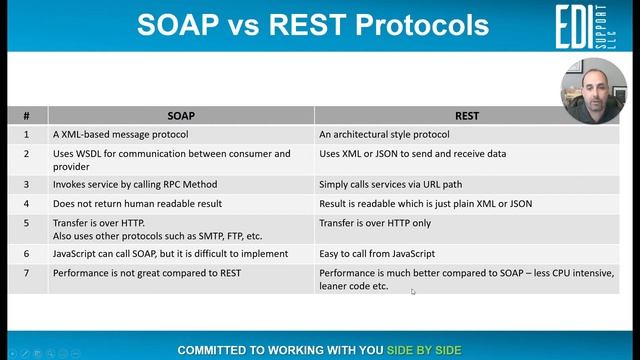 SOAP vs REST Protocols

EDI SUPPORT LLC

| # | SOAP | REST |
|---|---|---|
| 1 | A XML-based message protocol | An architectural style protocol |
| 2 | Uses WSDL for communication between consumer and provider | Uses XML or JSON to send and receive data |
| 3 | Invokes service by calling RPC Method | Simply calls services via URL path |
| 4 | Does not return human readable result | Result is readable which is just plain XML or JSON |
| 5 | Transfer is over HTTP. Also uses other protocols such as SMTP, FTP, etc. | Transfer is over HTTP only |
| 6 | JavaScript can call SOAP, but it is difficult to implement | Easy to call from JavaScript |
| 7 | Performance is not great compared to REST | Performance is much better compared to SOAP – less CPU intensive, leaner code etc. |

COMMITTED TO WORKING WITH YOU SIDE BY SIDE